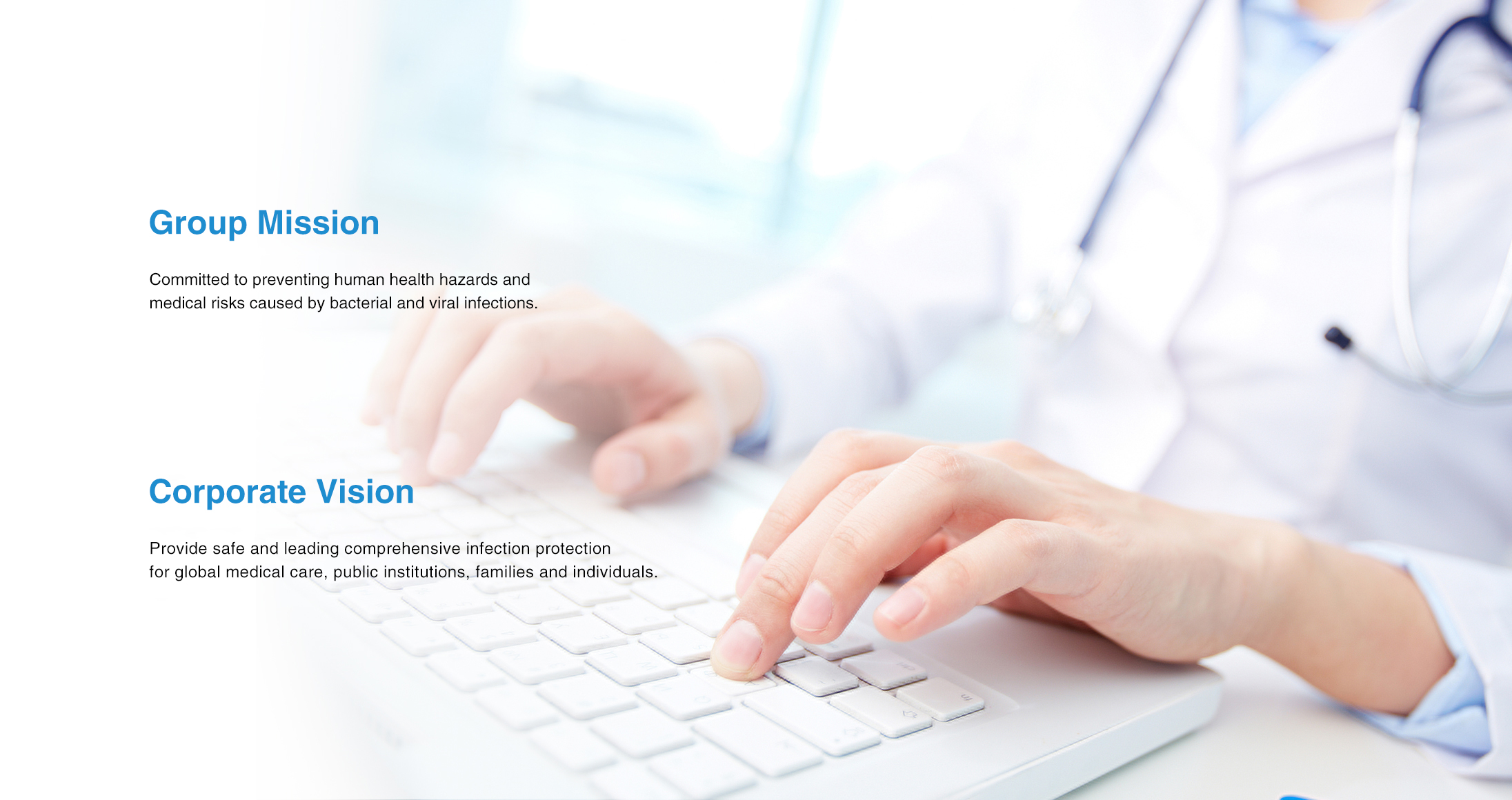 Group Mission

Committed to preventing human health hazards and medical risks caused by bacterial and viral infections.

Corporate Vision

Provide safe and leading comprehensive infection protection for global medical care, public institutions, families and individuals.